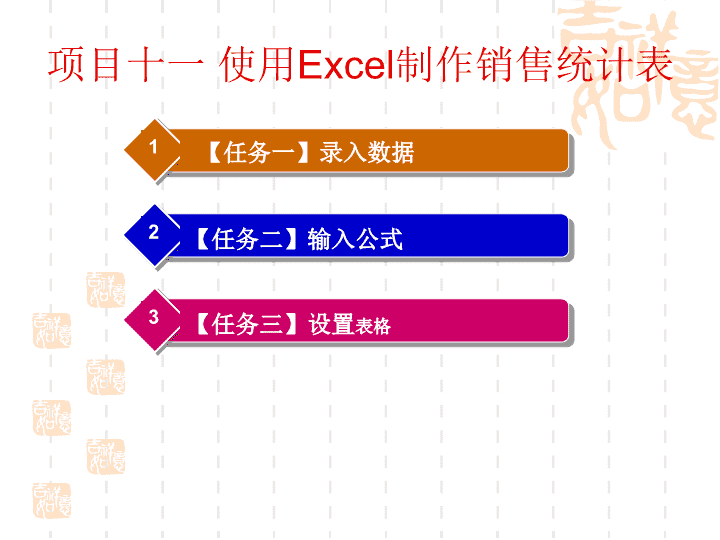 项目十一 使用Excel制作销售统计表

1 【任务一】录入数据

2 【任务二】输入公式

3 【任务三】设置表格